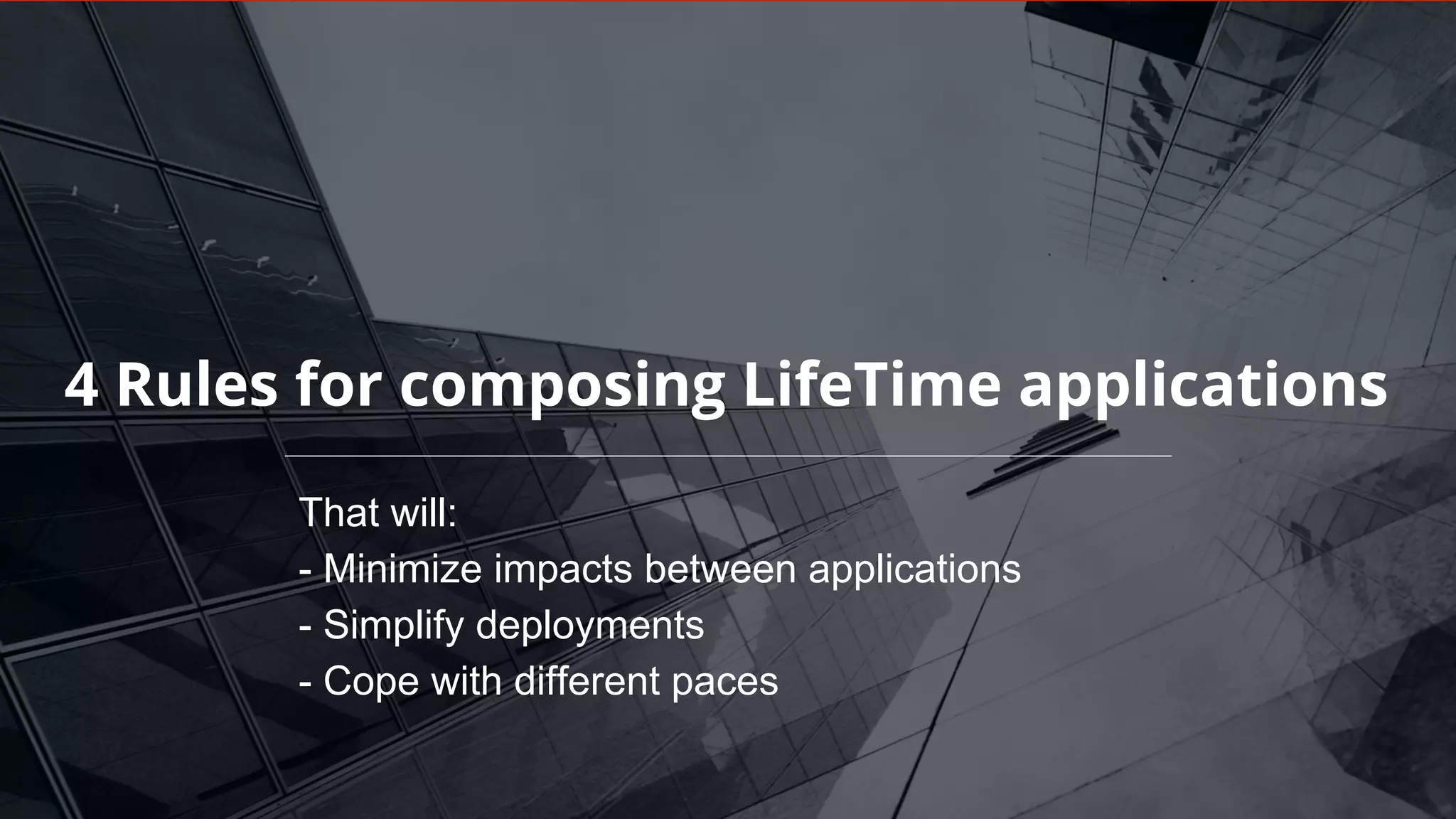 4 Rules for composing LifeTime applications

That will:
- Minimize impacts between applications
- Simplify deployments
- Cope with different paces